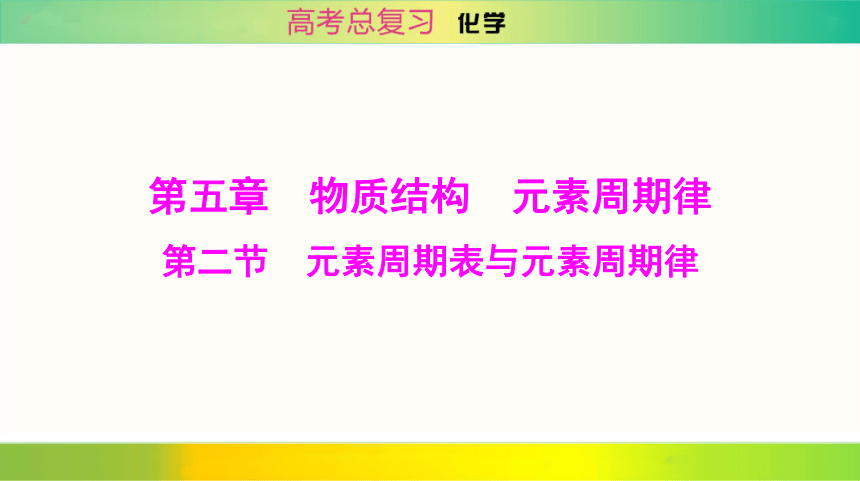 高考总复习 化学

第五章 物质结构 元素周期律

第二节 元素周期表与元素周期律